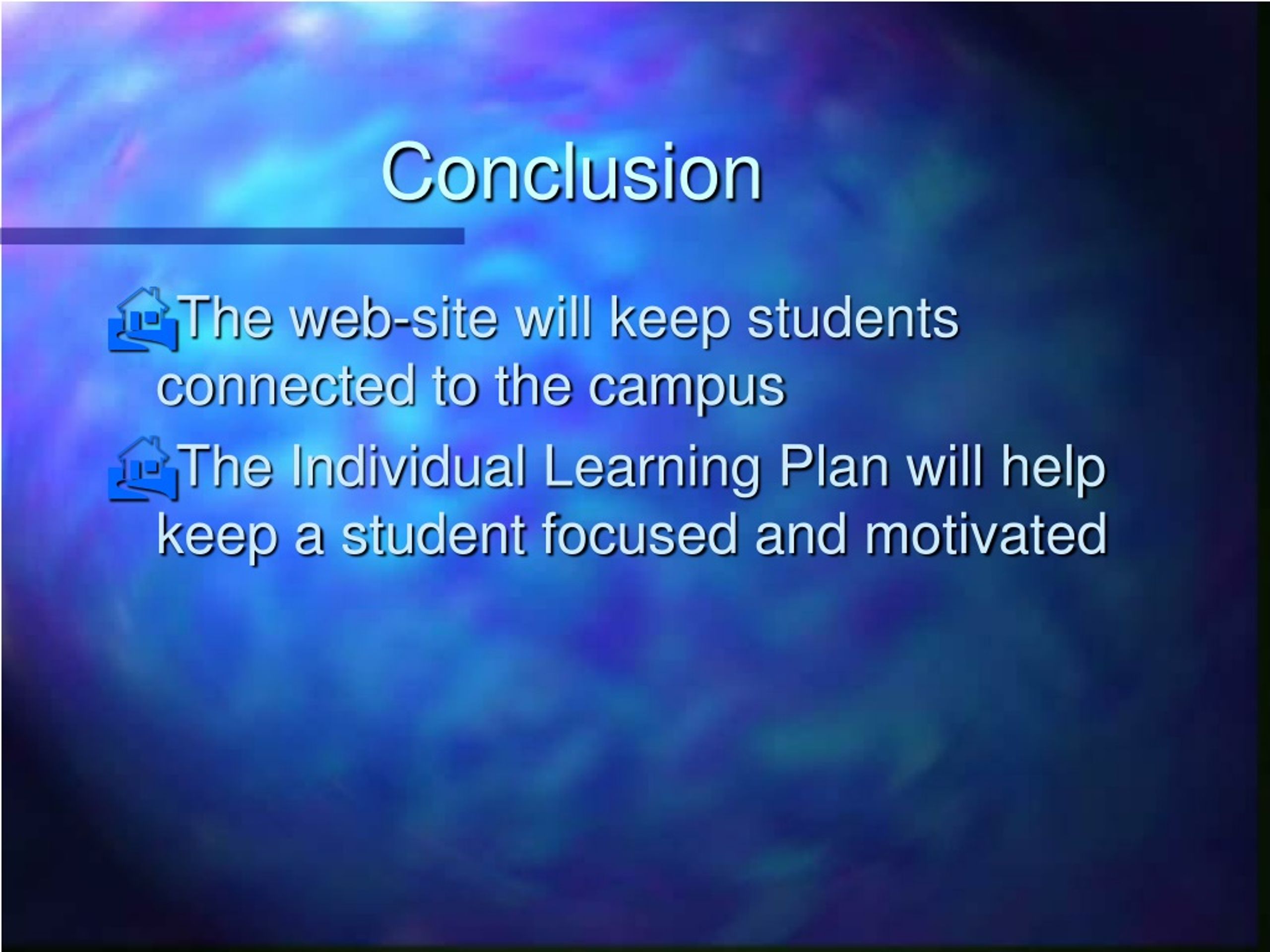 Conclusion

The web-site will keep students connected to the campus

The Individual Learning Plan will help keep a student focused and motivated